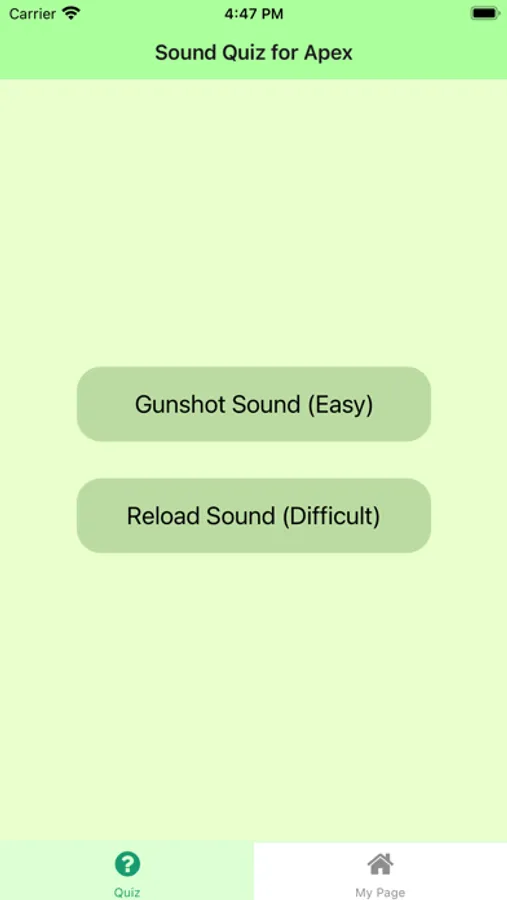 Carrier 4:47 PM

Sound Quiz for Apex

Gunshot Sound (Easy)

Reload Sound (Difficult)

Quiz My Page